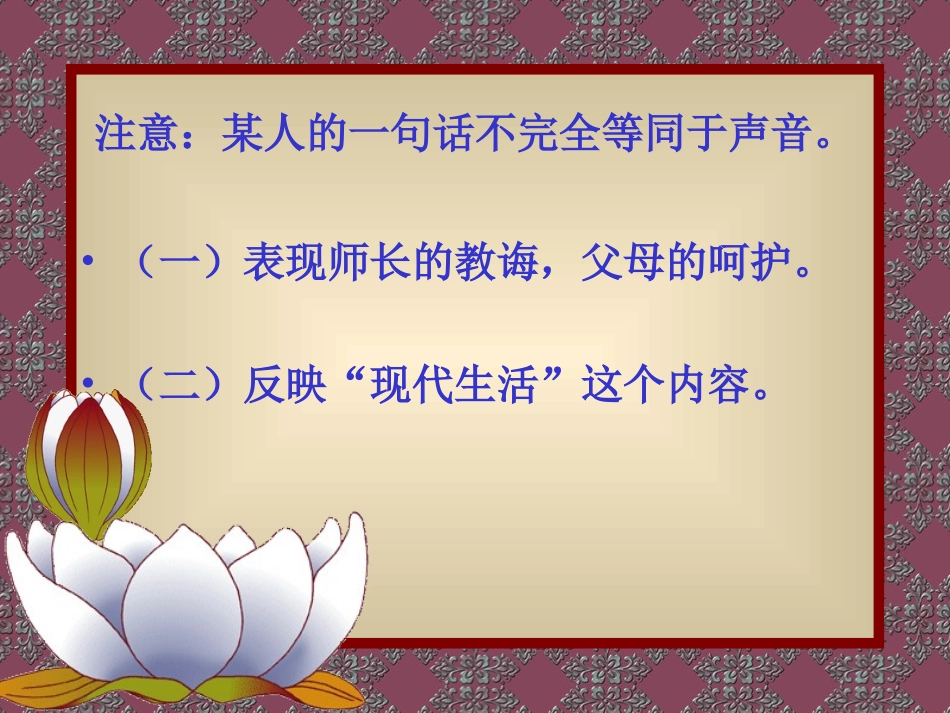 注意：某人的一句话不完全等同于声音。

• （一）表现师长的教诲，父母的呵护。

• （二）反映“现代生活”这个内容。